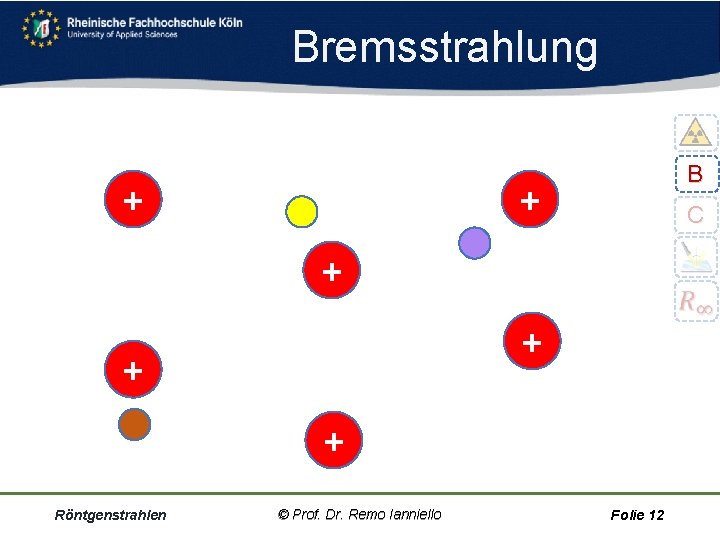 Rheinische Fachhochschule Köln
University of Applied Sciences

Bremsstrahlung

B
C
$R_\infty$

+
+
+
+
+
+

Röntgenstrahlen © Prof. Dr. Remo Ianniello Folie 12